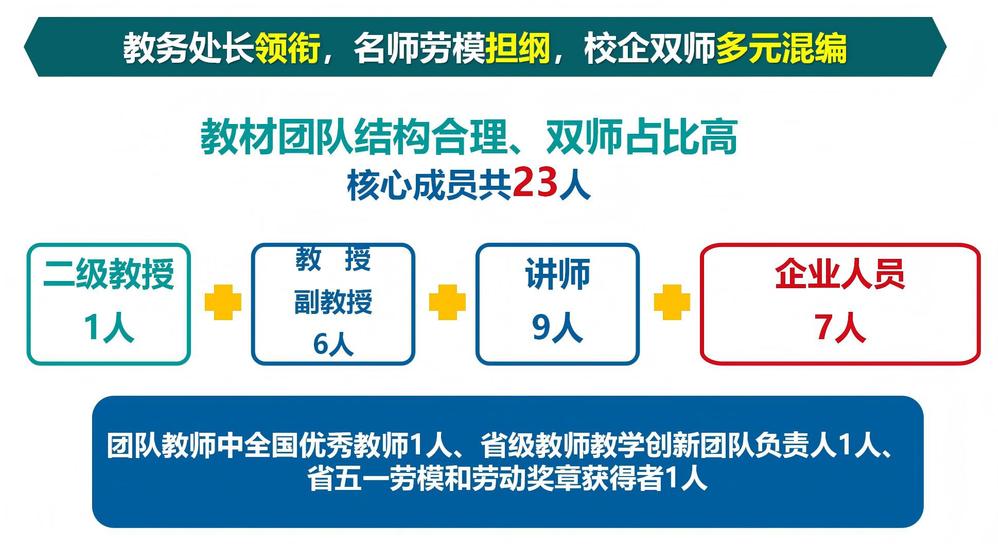 教务处长领衔，名师劳模担纲，校企双师多元混编

教材团队结构合理、双师占比高
核心成员共23人

二级教授
1人

教　授
副教授
6人

讲师
9人

企业人员
7人

团队教师中全国优秀教师1人、省级教师教学创新团队负责人1人、省五一劳模和劳动奖章获得者1人